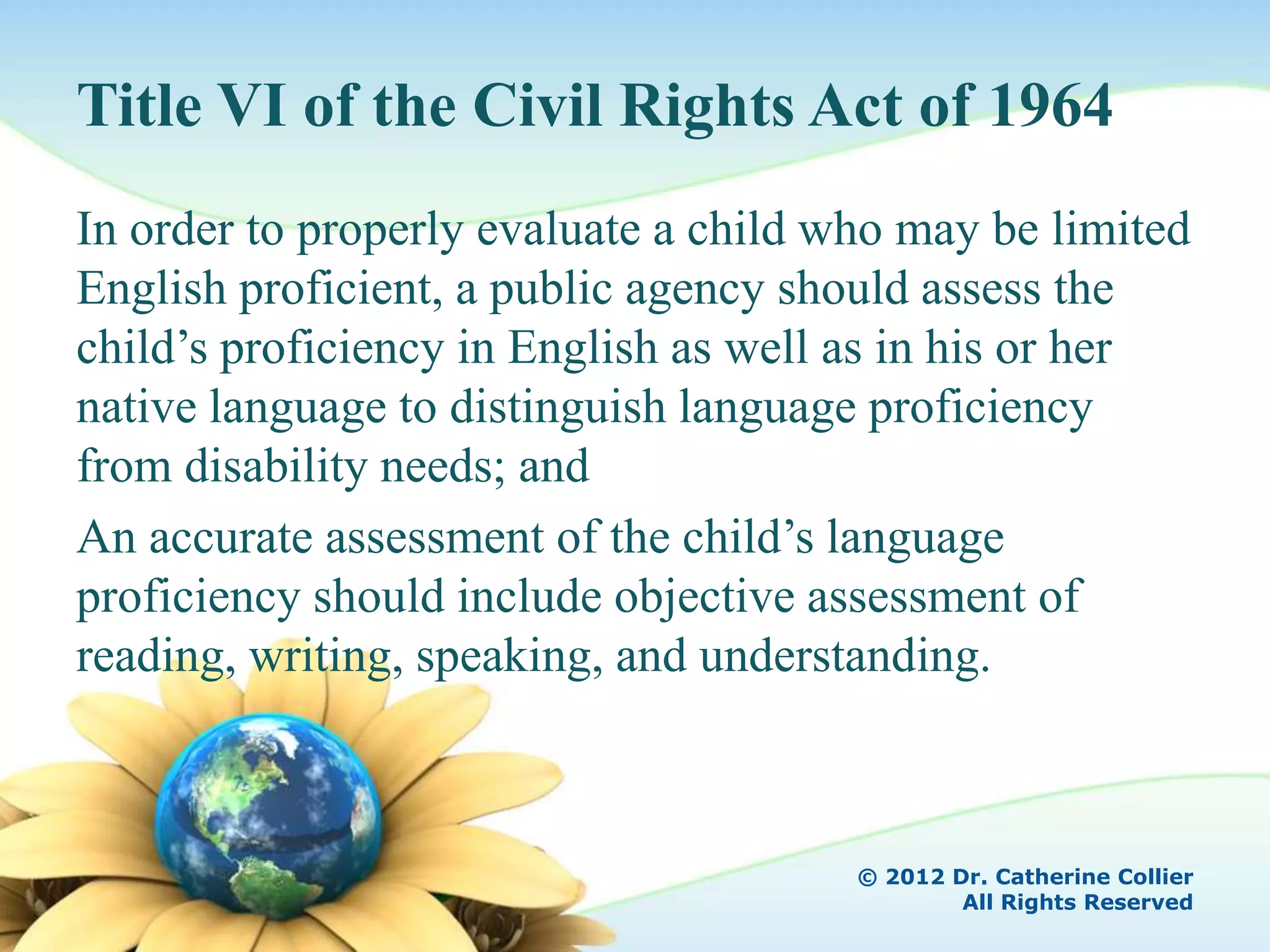 Title VI of the Civil Rights Act of 1964

In order to properly evaluate a child who may be limited English proficient, a public agency should assess the child’s proficiency in English as well as in his or her native language to distinguish language proficiency from disability needs; and

An accurate assessment of the child’s language proficiency should include objective assessment of reading, writing, speaking, and understanding.

© 2012 Dr. Catherine Collier
All Rights Reserved